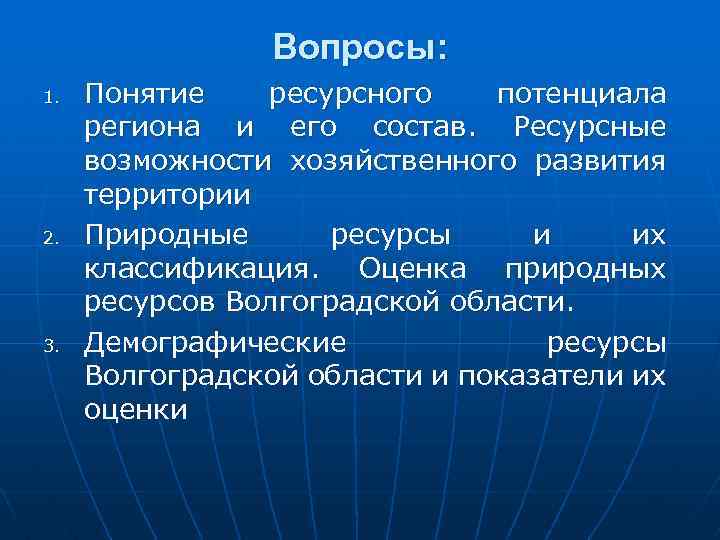 Вопросы:

1. Понятие ресурсного потенциала региона и его состав. Ресурсные возможности хозяйственного развития территории

2. Природные ресурсы и их классификация. Оценка природных ресурсов Волгоградской области.

3. Демографические ресурсы Волгоградской области и показатели их оценки